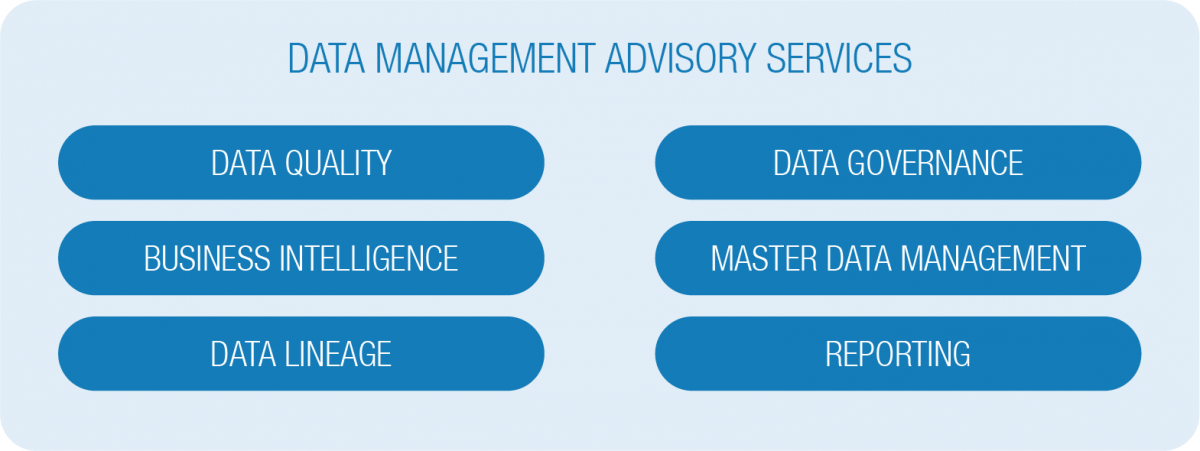 DATA MANAGEMENT ADVISORY SERVICES

DATA QUALITY

BUSINESS INTELLIGENCE

DATA LINEAGE

DATA GOVERNANCE

MASTER DATA MANAGEMENT

REPORTING